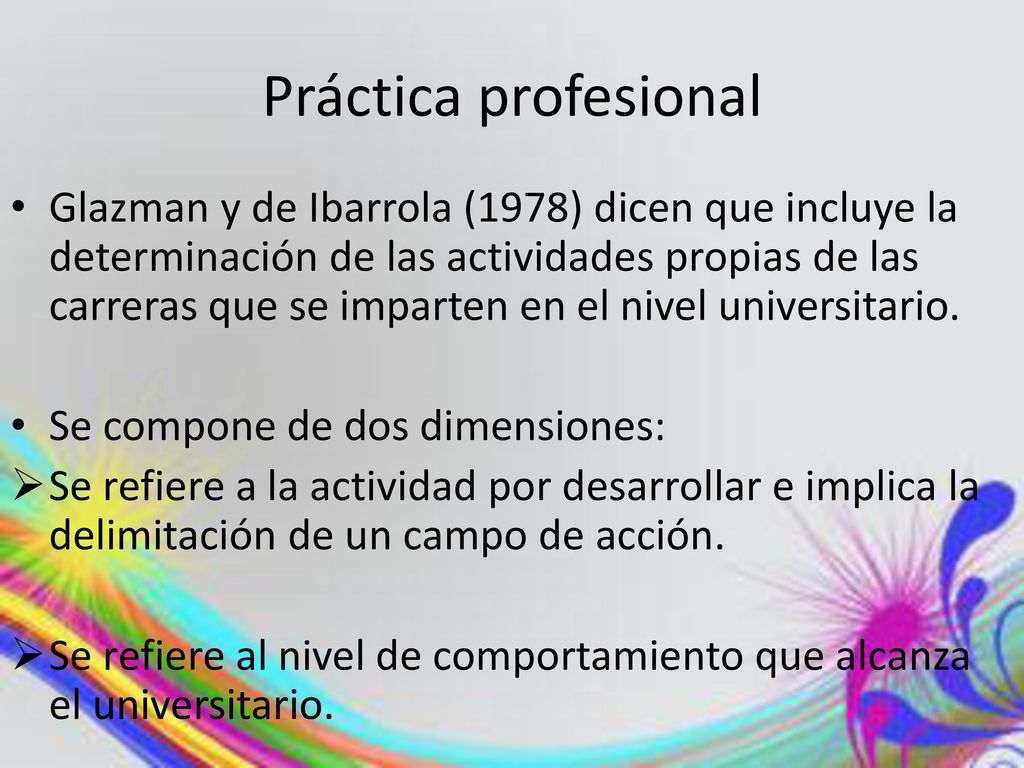 Práctica profesional

• Glazman y de Ibarrola (1978) dicen que incluye la determinación de las actividades propias de las carreras que se imparten en el nivel universitario.

• Se compone de dos dimensiones:
➢ Se refiere a la actividad por desarrollar e implica la delimitación de un campo de acción.

➢ Se refiere al nivel de comportamiento que alcanza el universitario.